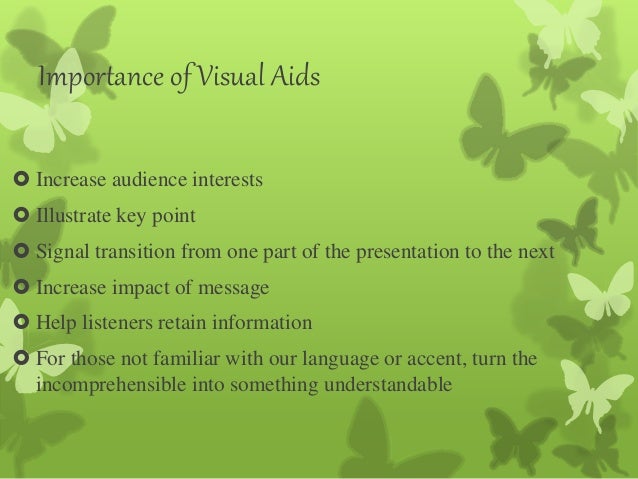 Importance of Visual Aids

- Increase audience interests
- Illustrate key point
- Signal transition from one part of the presentation to the next
- Increase impact of message
- Help listeners retain information
- For those not familiar with our language or accent, turn the incomprehensible into something understandable